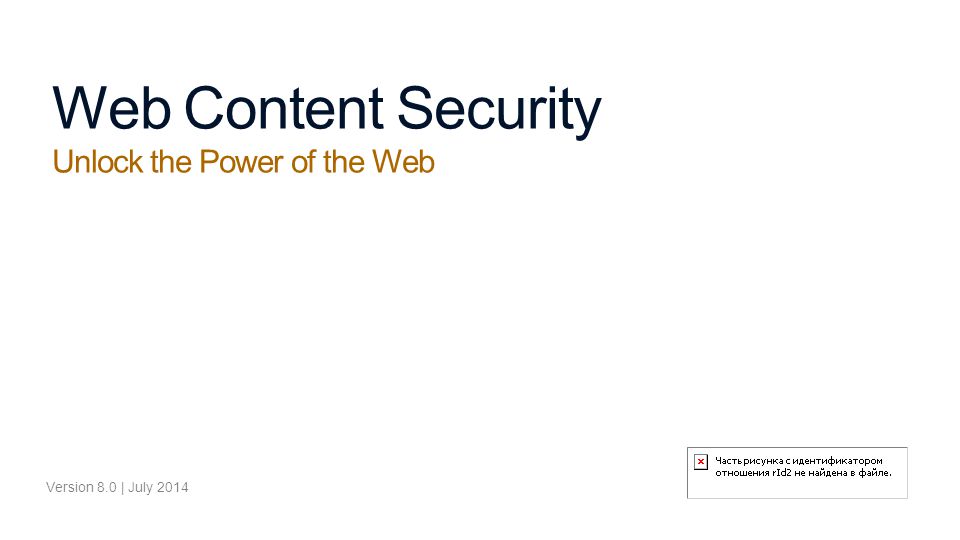 Web Content Security
Unlock the Power of the Web

Version 8.0 | July 2014

Часть рисунка с идентификатором отношения rId2 не найдена в файле.